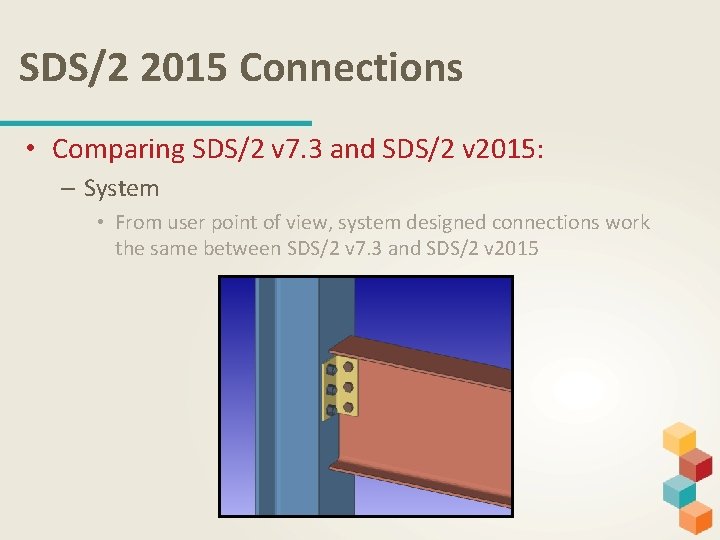 SDS/2 2015 Connections

• Comparing SDS/2 v7.3 and SDS/2 v2015:

– System

• From user point of view, system designed connections work the same between SDS/2 v7.3 and SDS/2 v2015